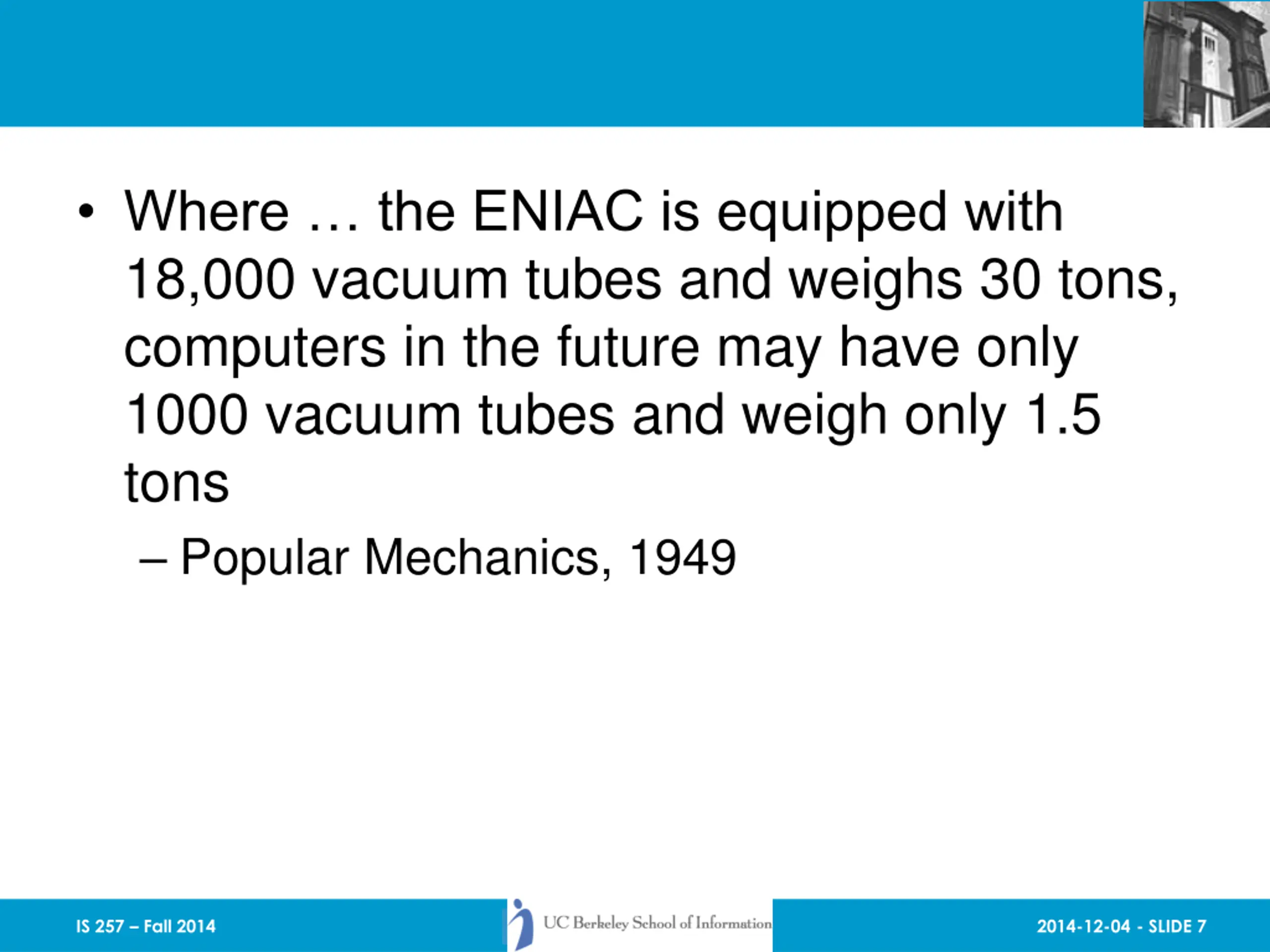 • Where … the ENIAC is equipped with 18,000 vacuum tubes and weighs 30 tons, computers in the future may have only 1000 vacuum tubes and weigh only 1.5 tons

– Popular Mechanics, 1949

IS 257 – Fall 2014

UC Berkeley School of Information

2014-12-04 - SLIDE 7